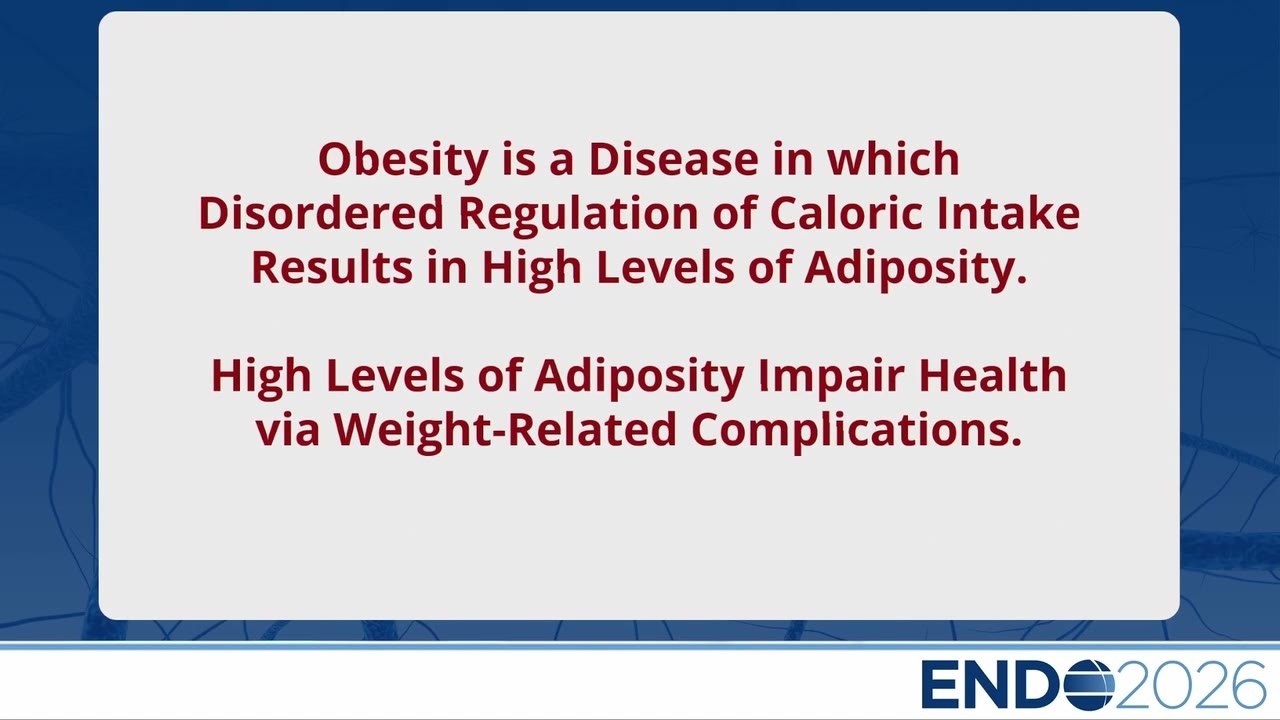 Obesity is a Disease in which Disordered Regulation of Caloric Intake Results in High Levels of Adiposity.

High Levels of Adiposity Impair Health via Weight-Related Complications.

ENDO2026